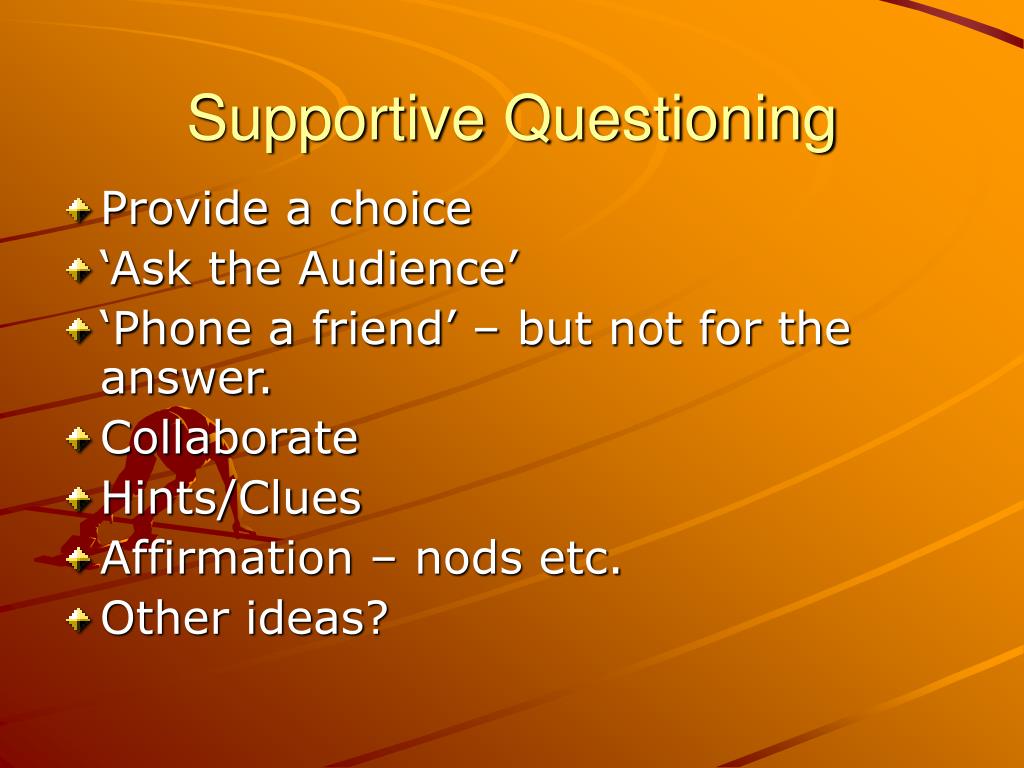 Supportive Questioning

Provide a choice
‘Ask the Audience’
‘Phone a friend’ – but not for the answer.
Collaborate
Hints/Clues
Affirmation – nods etc.
Other ideas?